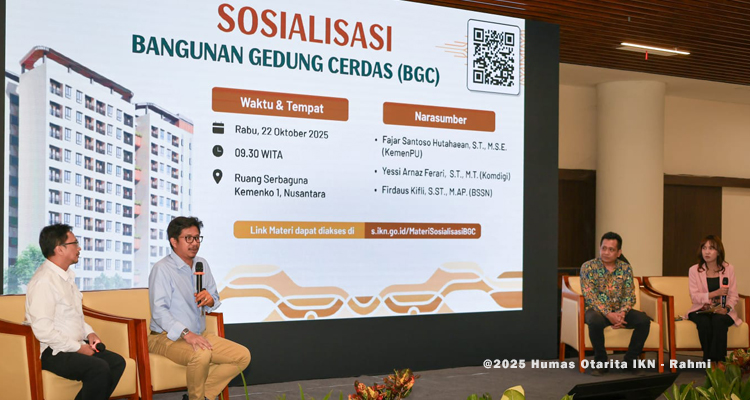 SOSIALISASI
BANGUNAN GEDUNG CERDAS (BGC)

Waktu & Tempat

Rabu, 22 Oktober 2025

09.30 WITA

Ruang Serbaguna Kemenko 1, Nusantara

Narasumber

• Fajar Santoso Hutahaean, S.T., M.S.E. (KemenPU)

• Yessi Arnaz Ferari, S.T., M.T. (Komdigi)

• Firdaus Kifli, S.ST., M.AP. (BSSN)

Link Materi dapat diakses di s.ikn.go.id/MateriSosialisasiBGC

@2025 Humas Otarita IKN - Rahmi